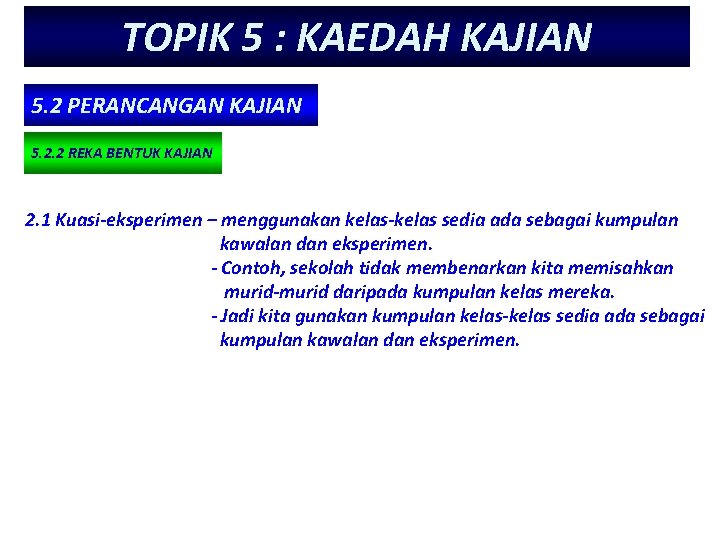 TOPIK 5 : KAEDAH KAJIAN

5.2 PERANCANGAN KAJIAN

5.2.2 REKA BENTUK KAJIAN

2.1 Kuasi-eksperimen – menggunakan kelas-kelas sedia ada sebagai kumpulan kawalan dan eksperimen.
- Contoh, sekolah tidak membenarkan kita memisahkan murid-murid daripada kumpulan kelas mereka.
- Jadi kita gunakan kumpulan kelas-kelas sedia ada sebagai kumpulan kawalan dan eksperimen.